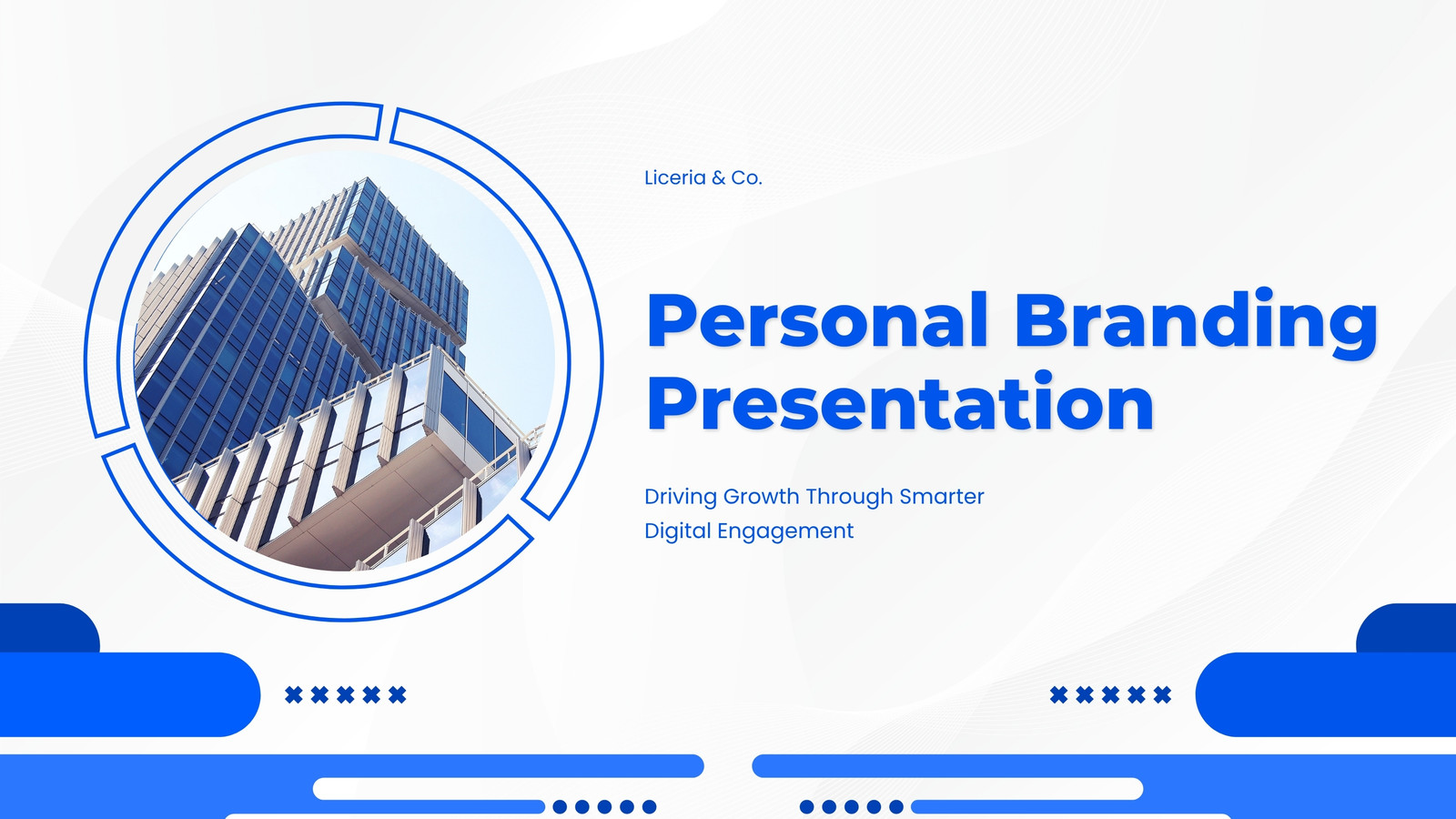 Liceria & Co.

Personal Branding Presentation

Driving Growth Through Smarter Digital Engagement